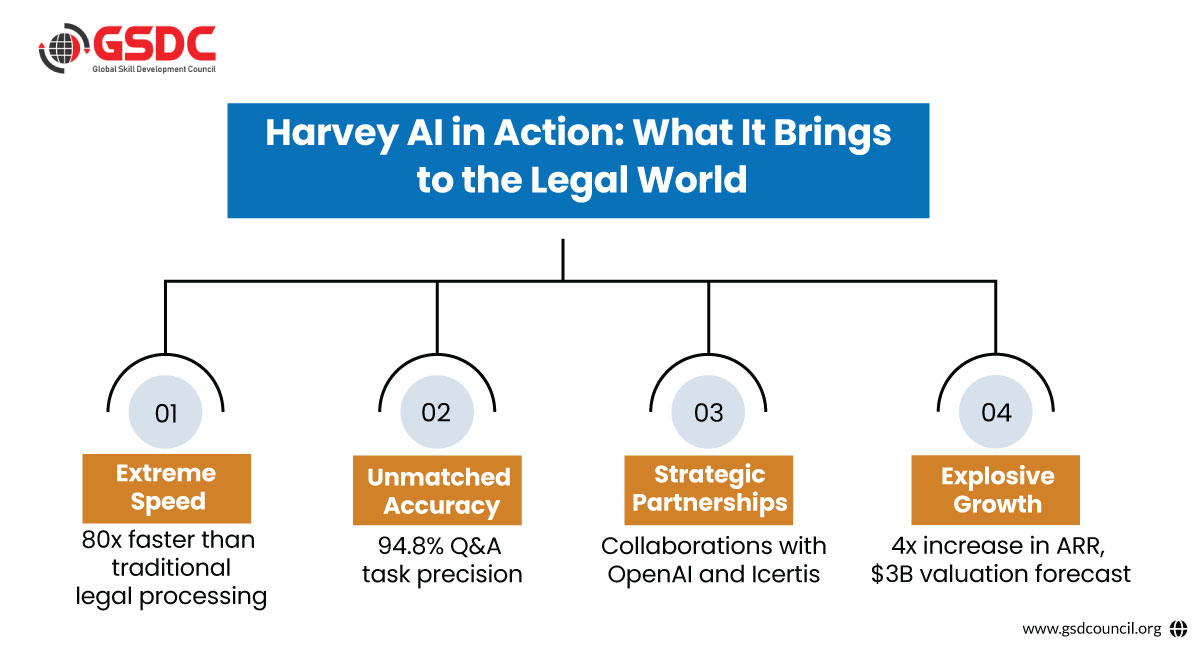 GSDC
Global Skill Development Council

Harvey AI in Action: What It Brings to the Legal World

01
Extreme Speed
80x faster than traditional legal processing

02
Unmatched Accuracy
94.8% Q&A task precision

03
Strategic Partnerships
Collaborations with OpenAI and Icertis

04
Explosive Growth
4x increase in ARR, $3B valuation forecast

www.gsdcouncil.org